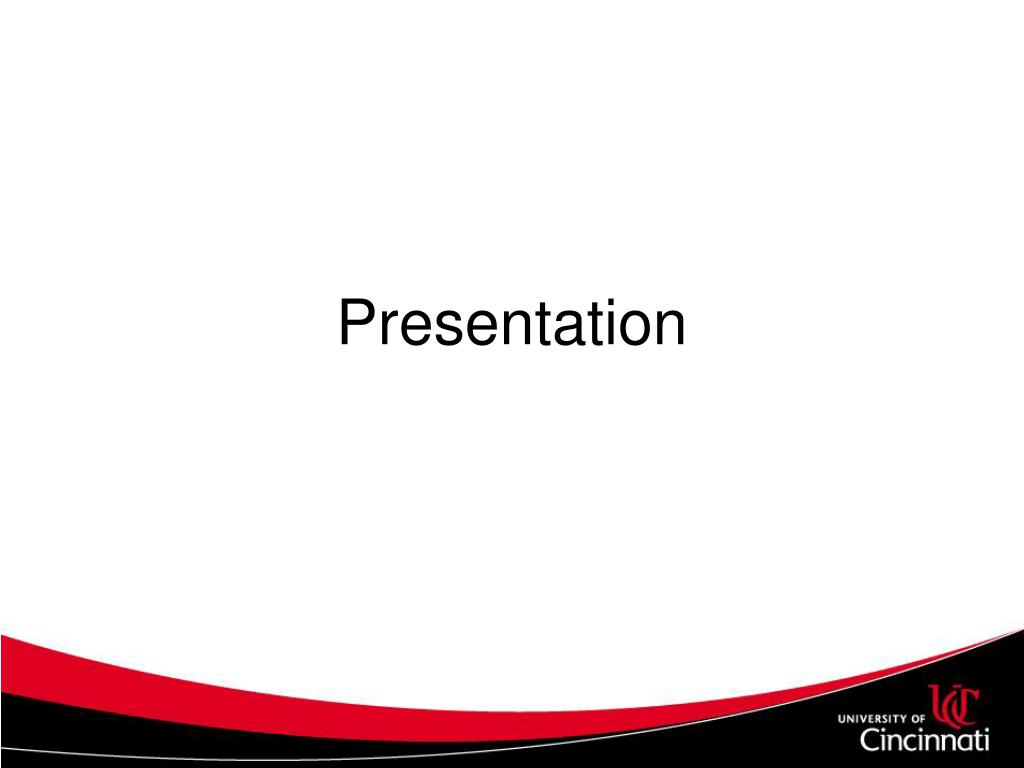 Presentation

UNIVERSITY OF UC Cincinnati